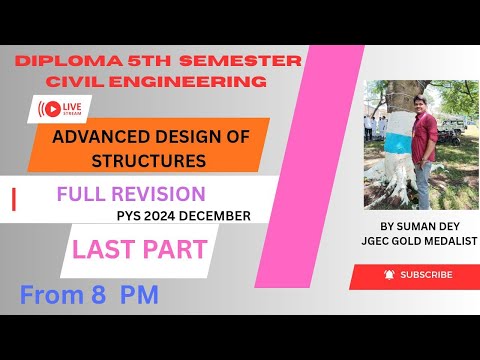 DIPLOMA 5TH SEMESTER
CIVIL ENGINEERING

LIVE STREAM

ADVANCED DESIGN OF STRUCTURES

FULL REVISION
PYS 2024 DECEMBER

LAST PART

From 8 PM

BY SUMAN DEY
JGEC GOLD MEDALIST

SUBSCRIBE